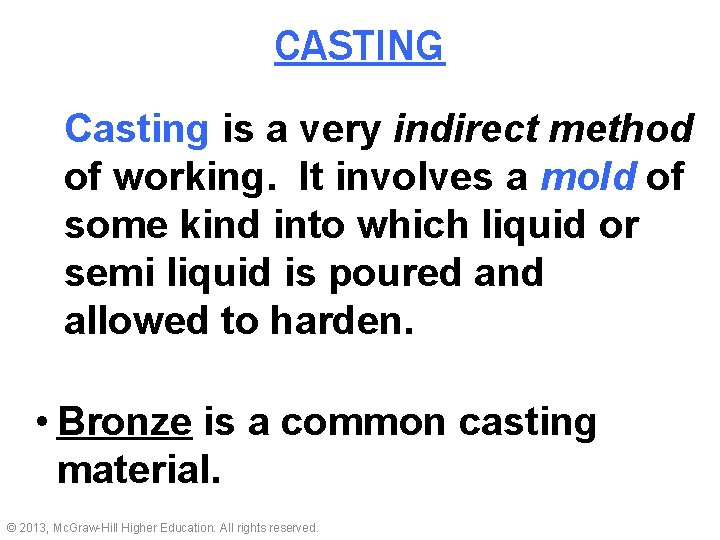 CASTING

Casting is a very indirect method of working. It involves a mold of some kind into which liquid or semi liquid is poured and allowed to harden.

• Bronze is a common casting material.

© 2013, McGraw-Hill Higher Education. All rights reserved.